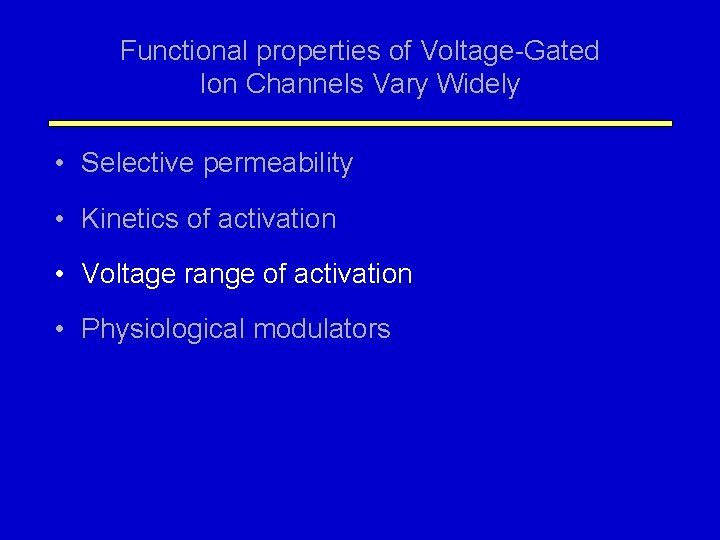 Functional properties of Voltage-Gated Ion Channels Vary Widely

• Selective permeability
• Kinetics of activation
• Voltage range of activation
• Physiological modulators